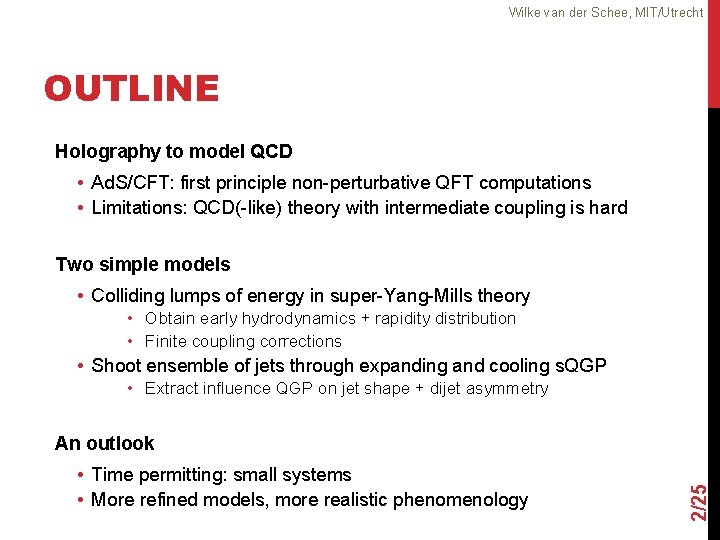 Wilke van der Schee, MIT/Utrecht

OUTLINE

Holography to model QCD

• AdS/CFT: first principle non-perturbative QFT computations
• Limitations: QCD(-like) theory with intermediate coupling is hard

Two simple models

• Colliding lumps of energy in super-Yang-Mills theory
  • Obtain early hydrodynamics + rapidity distribution
  • Finite coupling corrections
• Shoot ensemble of jets through expanding and cooling sQGP
  • Extract influence QGP on jet shape + dijet asymmetry

An outlook

• Time permitting: small systems
• More refined models, more realistic phenomenology

2/25